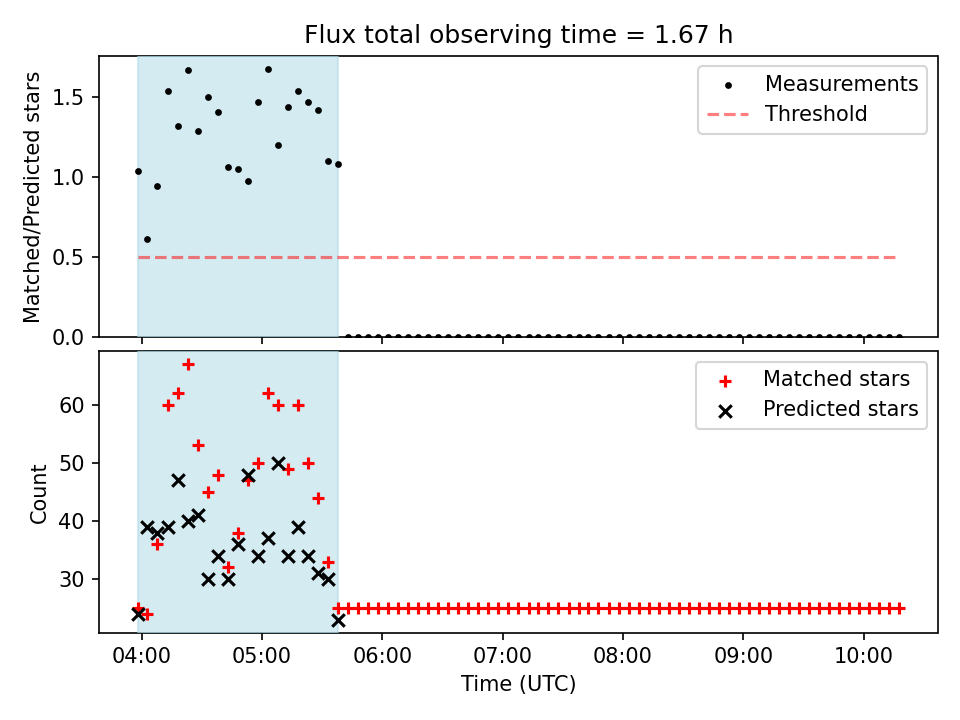 Flux total observing time = 1.67 h

Matched/Predicted stars

1.5
1.0
0.5
0.0

Measurements
Threshold

Count

60
50
40
30

Matched stars
Predicted stars

04:00
05:00
06:00
07:00
08:00
09:00
10:00

Time (UTC)